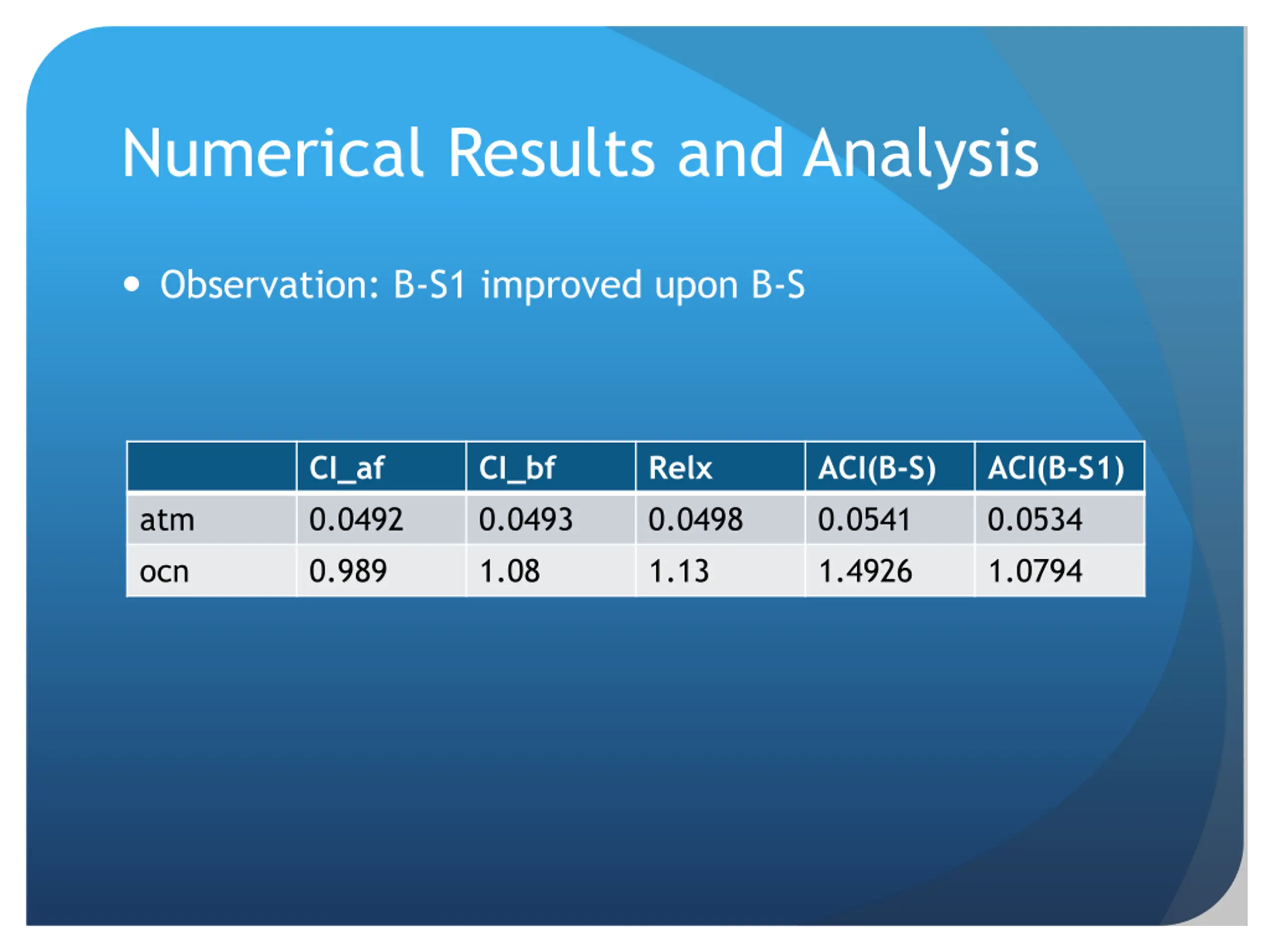 Numerical Results and Analysis

• Observation: B-S1 improved upon B-S

|  | CI_af | CI_bf | Relx | ACI(B-S) | ACI(B-S1) |
|---|---|---|---|---|---|
| atm | 0.0492 | 0.0493 | 0.0498 | 0.0541 | 0.0534 |
| ocn | 0.989 | 1.08 | 1.13 | 1.4926 | 1.0794 |